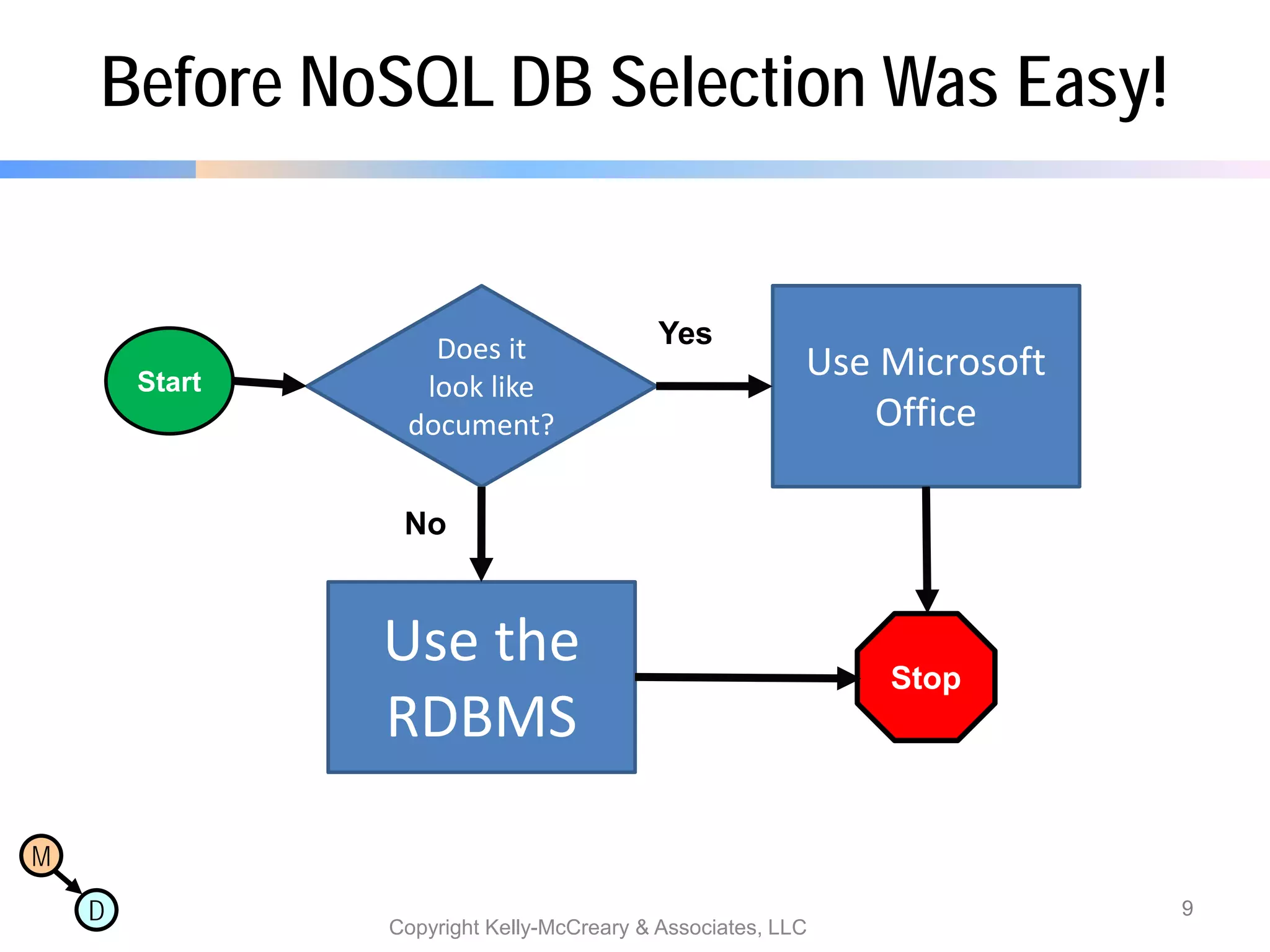 Before NoSQL DB Selection Was Easy!

Start

Does it look like document?

Yes

Use Microsoft Office

No

Use the RDBMS

Stop

M

D

Copyright Kelly-McCreary & Associates, LLC

9